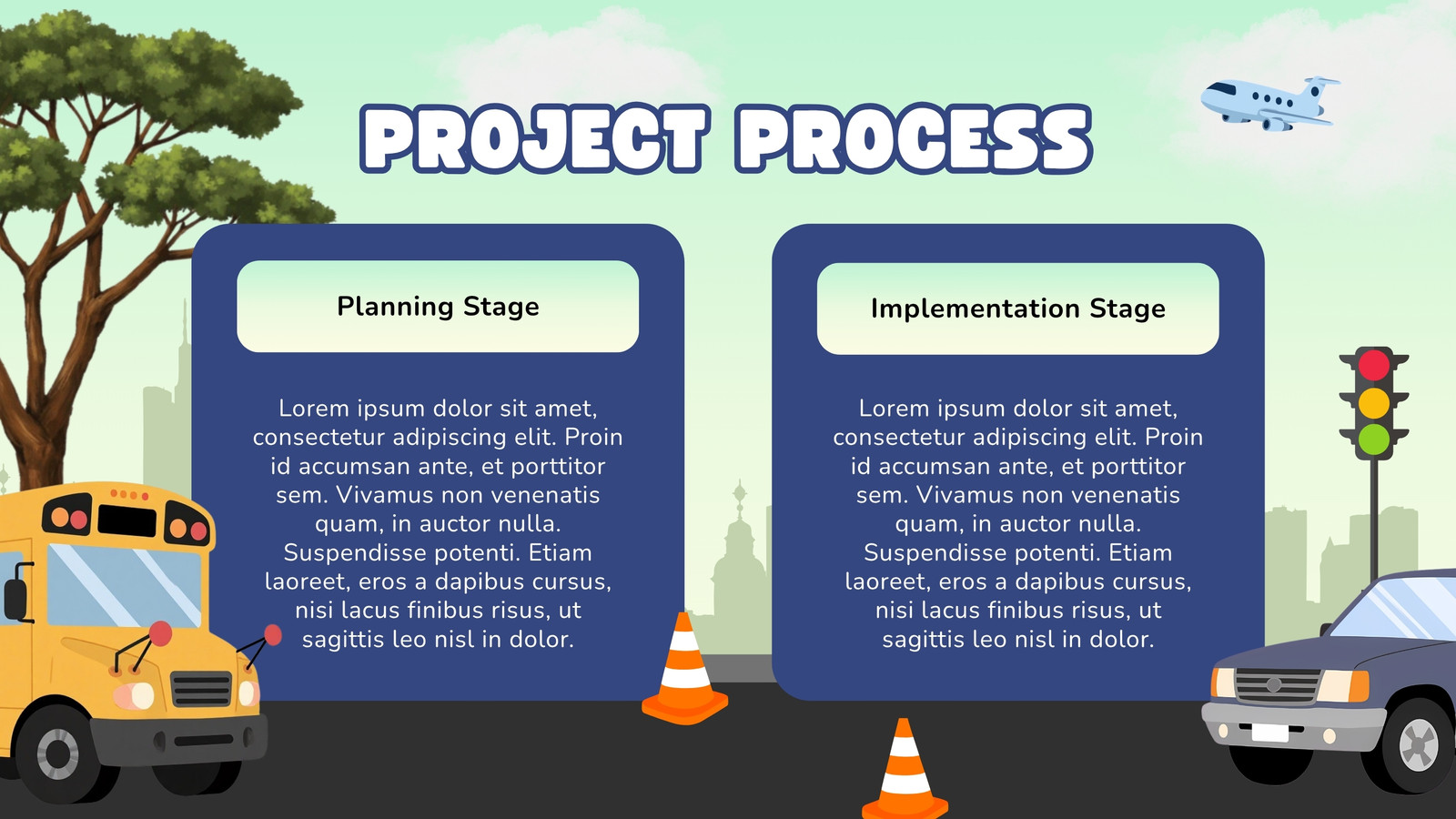 PROJECT PROCESS

Planning Stage

Lorem ipsum dolor sit amet, consectetur adipiscing elit. Proin id accumsan ante, et porttitor sem. Vivamus non venenatis quam, in auctor nulla. Suspendisse potenti. Etiam laoreet, eros a dapibus cursus, nisi lacus finibus risus, ut sagittis leo nisl in dolor.

Implementation Stage

Lorem ipsum dolor sit amet, consectetur adipiscing elit. Proin id accumsan ante, et porttitor sem. Vivamus non venenatis quam, in auctor nulla. Suspendisse potenti. Etiam laoreet, eros a dapibus cursus, nisi lacus finibus risus, ut sagittis leo nisl in dolor.